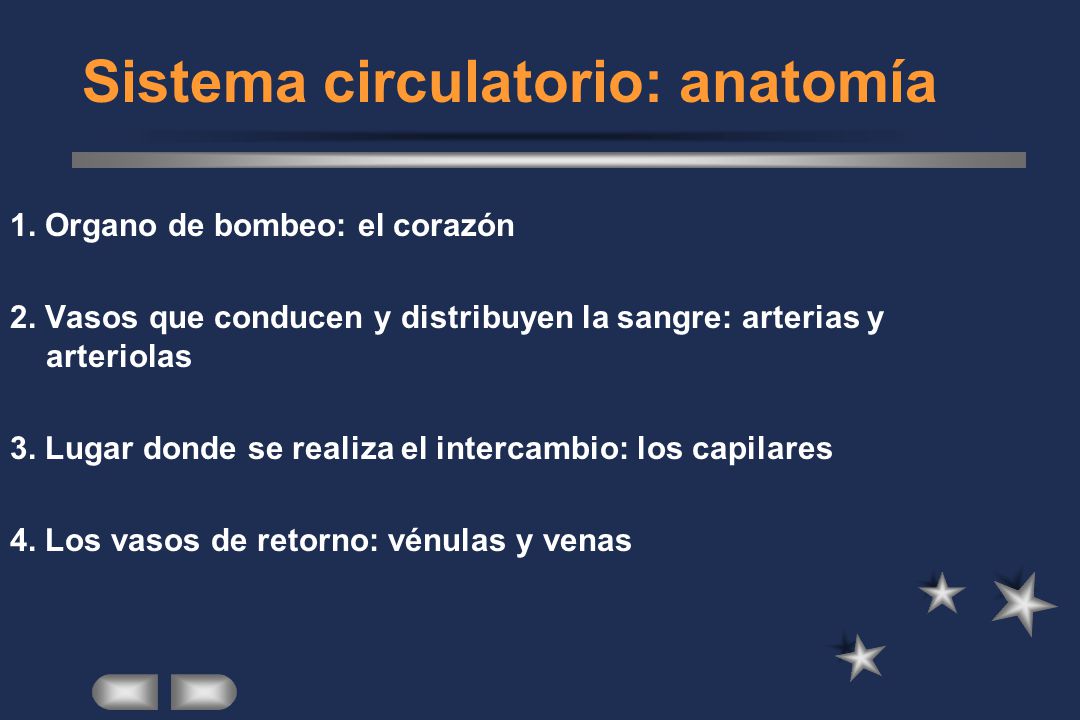 Sistema circulatorio: anatomía

1. Organo de bombeo: el corazón

2. Vasos que conducen y distribuyen la sangre: arterias y arteriolas

3. Lugar donde se realiza el intercambio: los capilares

4. Los vasos de retorno: vénulas y venas